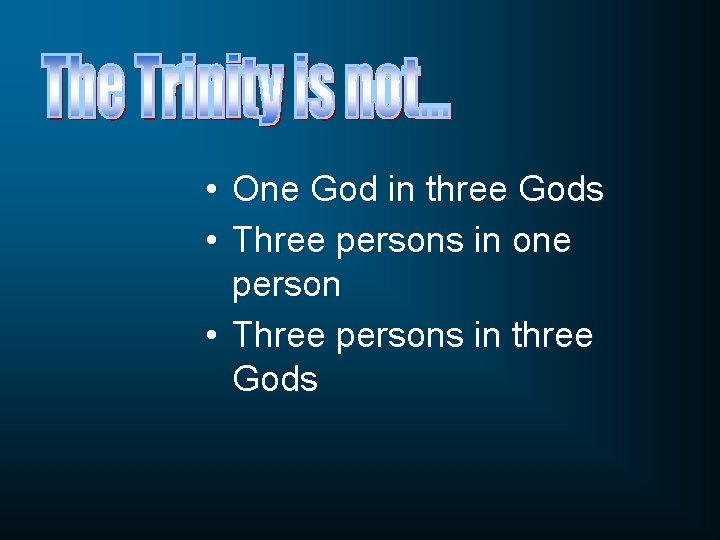 The Trinity is not…

• One God in three Gods
• Three persons in one person
• Three persons in three Gods